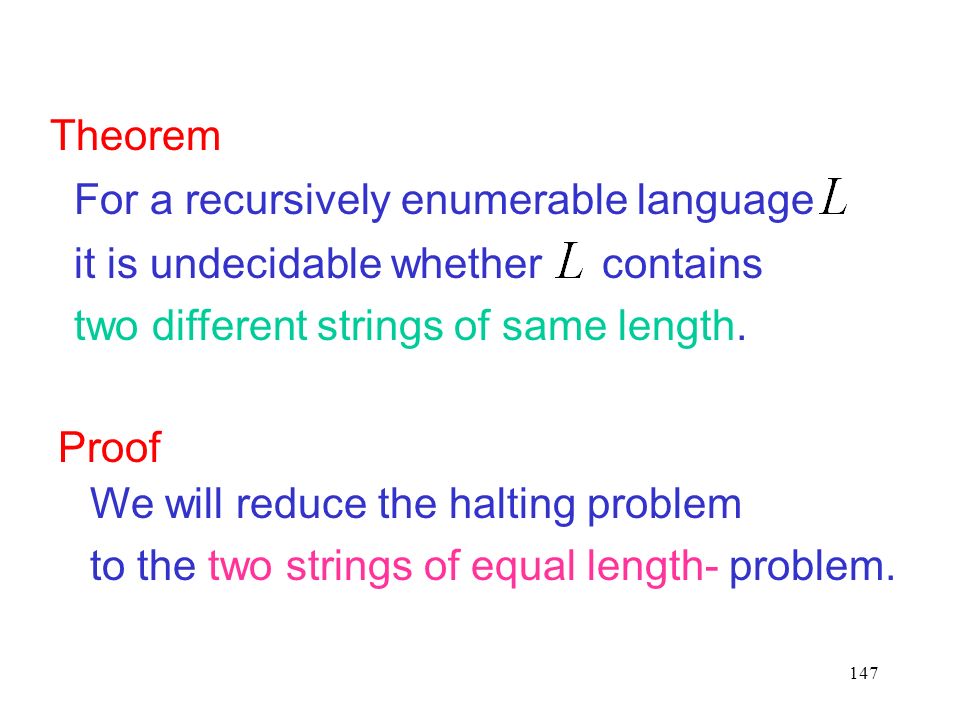 Theorem

For a recursively enumerable language $L$ it is undecidable whether $L$ contains two different strings of same length.

Proof

We will reduce the halting problem to the two strings of equal length- problem.

147